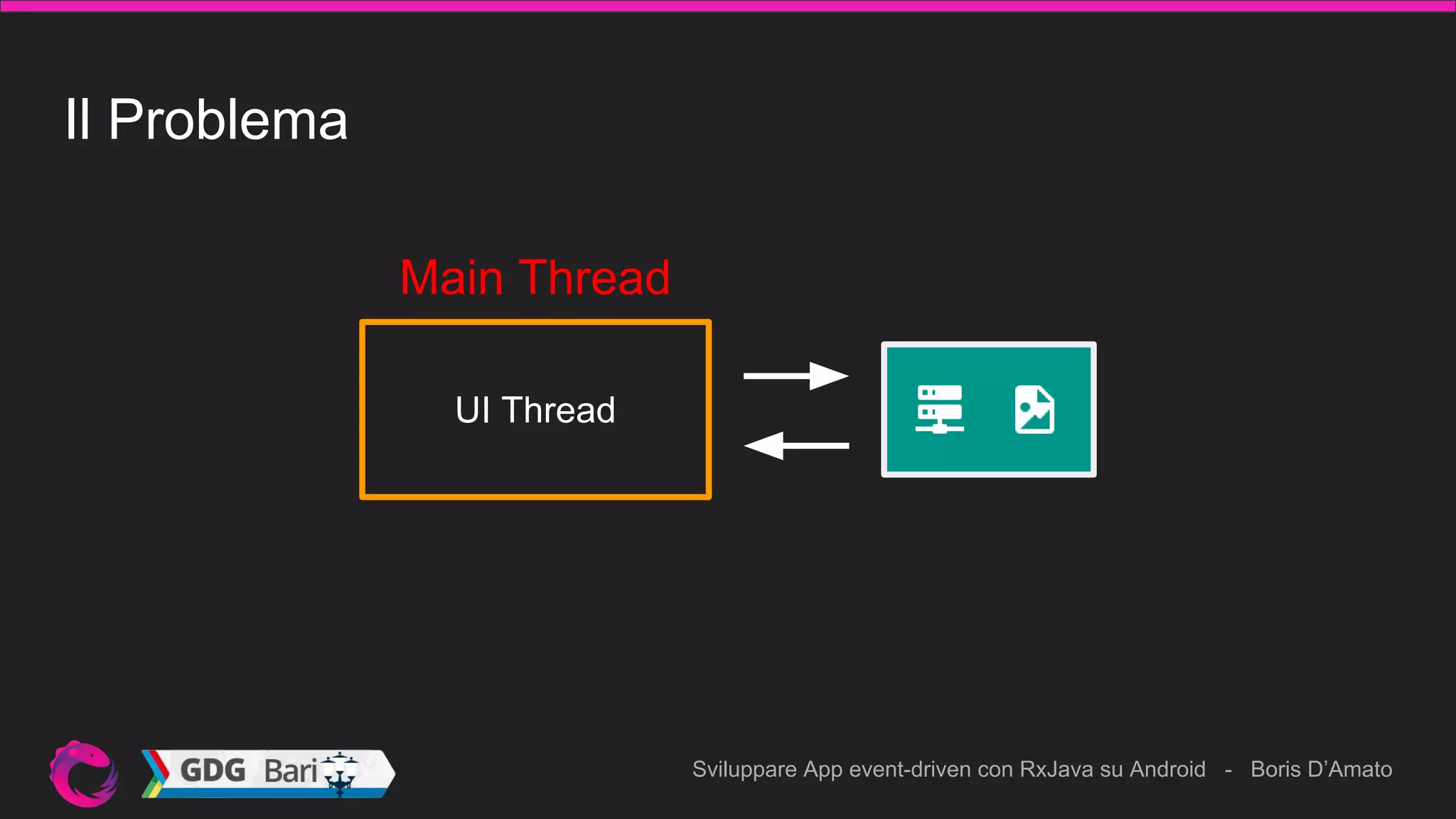 Il Problema

Main Thread

UI Thread

GDG Bari

Sviluppare App event-driven con RxJava su Android - Boris D'Amato